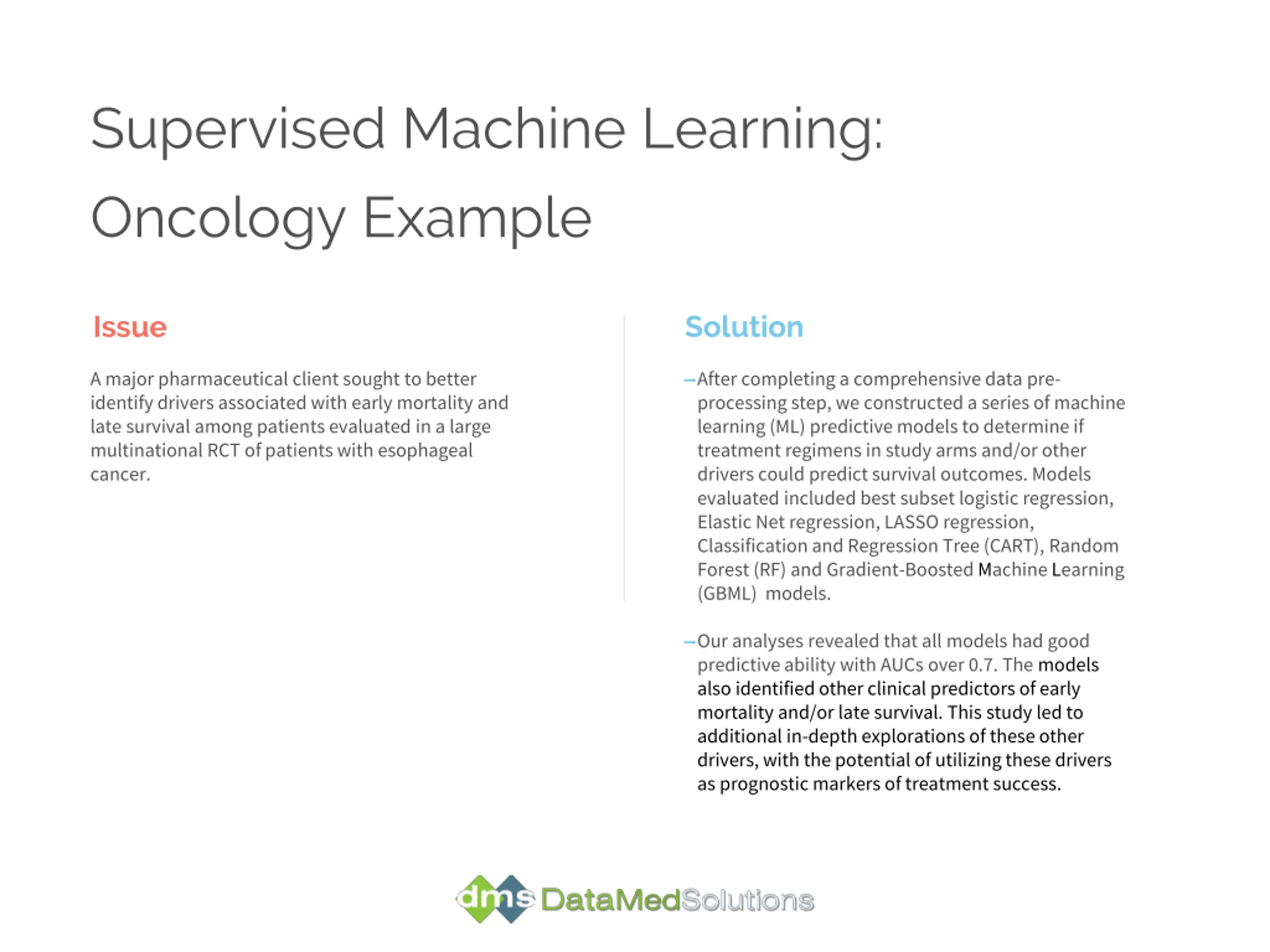 Supervised Machine Learning: Oncology Example

Issue

A major pharmaceutical client sought to better identify drivers associated with early mortality and late survival among patients evaluated in a large multinational RCT of patients with esophageal cancer.

Solution

–After completing a comprehensive data pre-processing step, we constructed a series of machine learning (ML) predictive models to determine if treatment regimens in study arms and/or other drivers could predict survival outcomes. Models evaluated included best subset logistic regression, Elastic Net regression, LASSO regression, Classification and Regression Tree (CART), Random Forest (RF) and Gradient-Boosted Machine Learning (GBML) models.

–Our analyses revealed that all models had good predictive ability with AUCs over 0.7. The models also identified other clinical predictors of early mortality and/or late survival. This study led to additional in-depth explorations of these other drivers, with the potential of utilizing these drivers as prognostic markers of treatment success.

dms DataMedSolutions